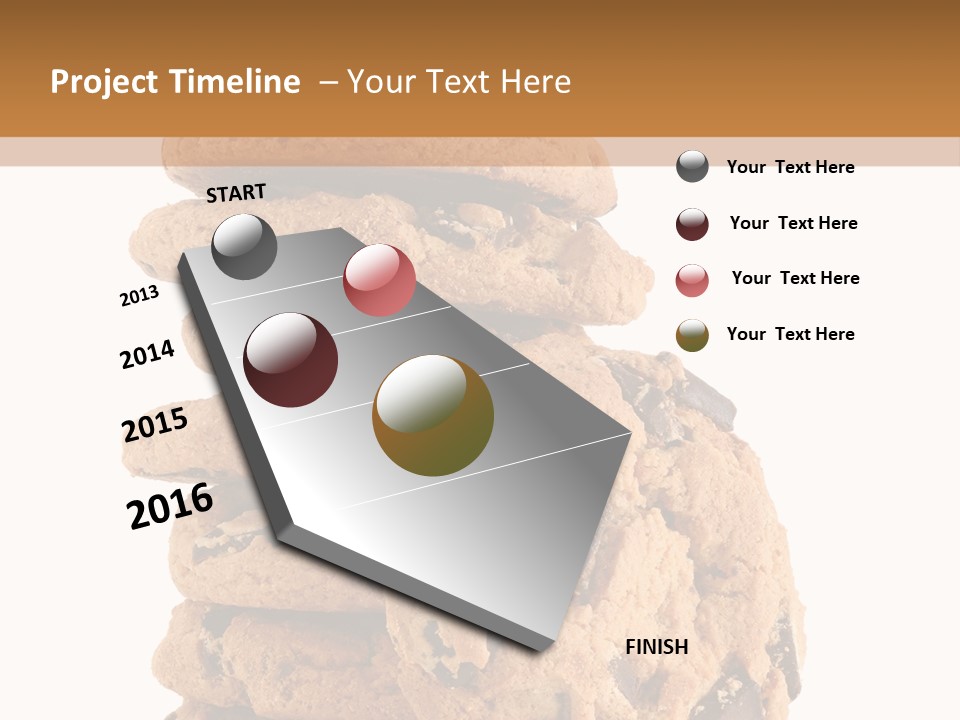 Project Timeline – Your Text Here

START

2013

2014

2015

2016

FINISH

Your Text Here

Your Text Here

Your Text Here

Your Text Here